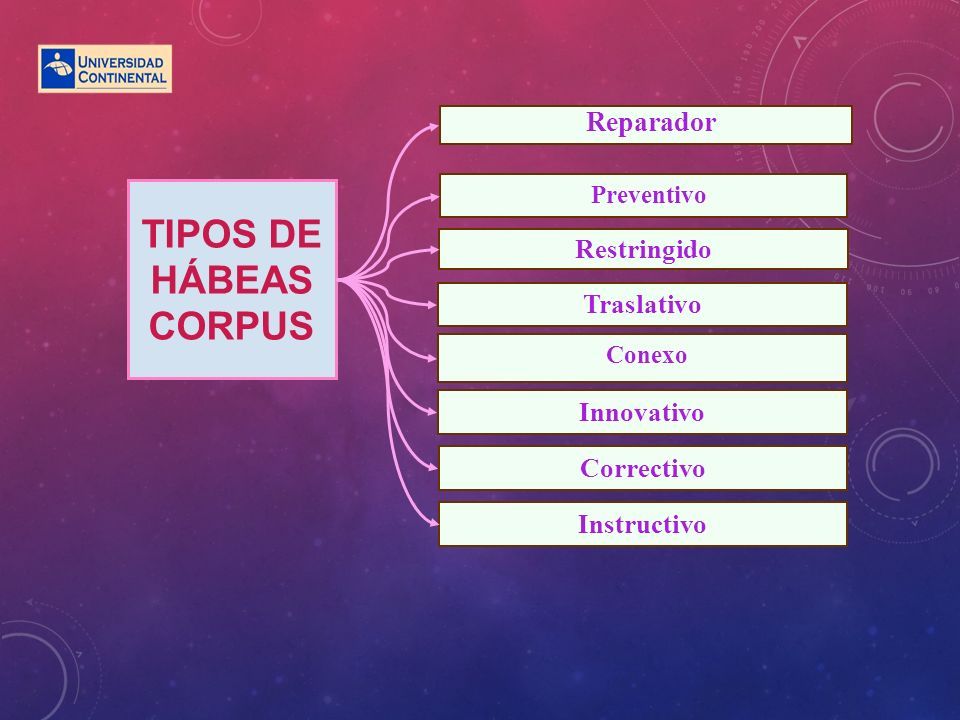 UNIVERSIDAD CONTINENTAL

TIPOS DE HÁBEAS CORPUS

Reparador

Preventivo

Restringido

Traslativo

Conexo

Innovativo

Correctivo

Instructivo